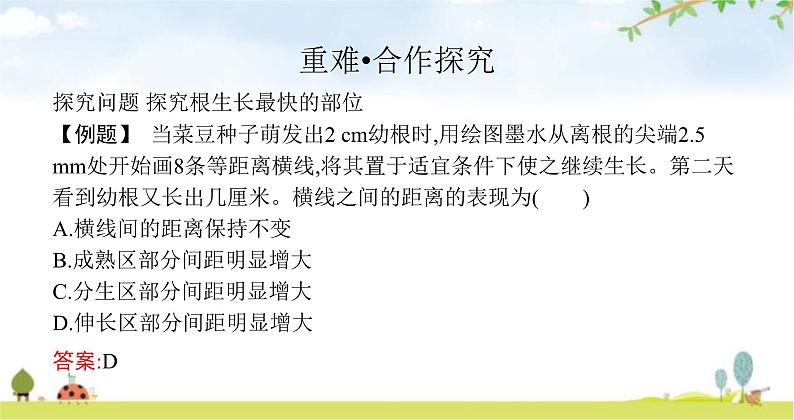 重难•合作探究

探究问题 探究根生长最快的部位

【例题】 当菜豆种子萌发出2 cm幼根时,用绘图墨水从离根的尖端2.5 mm处开始画8条等距离横线,将其置于适宜条件下使之继续生长。第二天看到幼根又长出几厘米。横线之间的距离的表现为(　　)

A.横线间的距离保持不变

B.成熟区部分间距明显增大

C.分生区部分间距明显增大

D.伸长区部分间距明显增大

答案:D